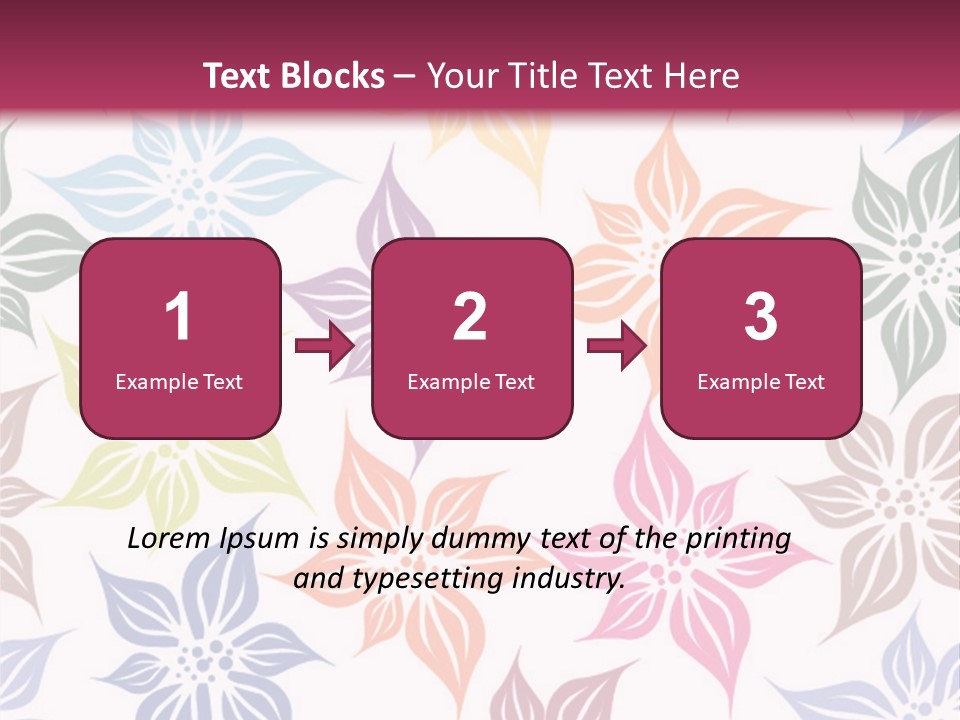 Text Blocks – Your Title Text Here

1
Example Text

2
Example Text

3
Example Text

Lorem Ipsum is simply dummy text of the printing and typesetting industry.